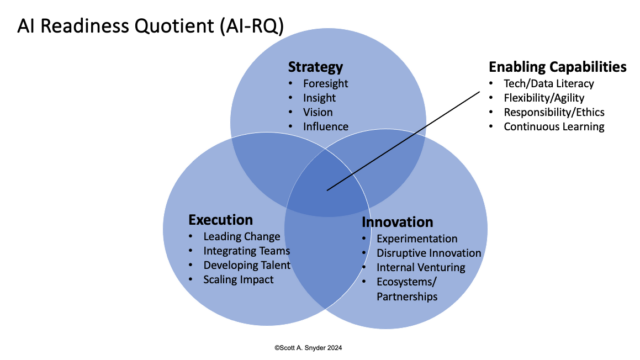 AI Readiness Quotient (AI-RQ)

Strategy
• Foresight
• Insight
• Vision
• Influence

Enabling Capabilities
• Tech/Data Literacy
• Flexibility/Agility
• Responsibility/Ethics
• Continuous Learning

Execution
• Leading Change
• Integrating Teams
• Developing Talent
• Scaling Impact

Innovation
• Experimentation
• Disruptive Innovation
• Internal Venturing
• Ecosystems/ Partnerships

©Scott A. Snyder 2024